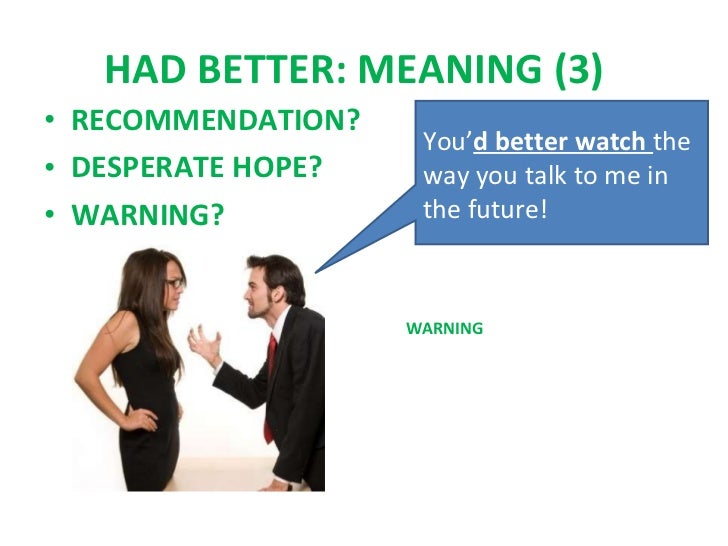 HAD BETTER: MEANING (3)

• RECOMMENDATION?
• DESPERATE HOPE?
• WARNING?

You'd better watch the way you talk to me in the future!

WARNING